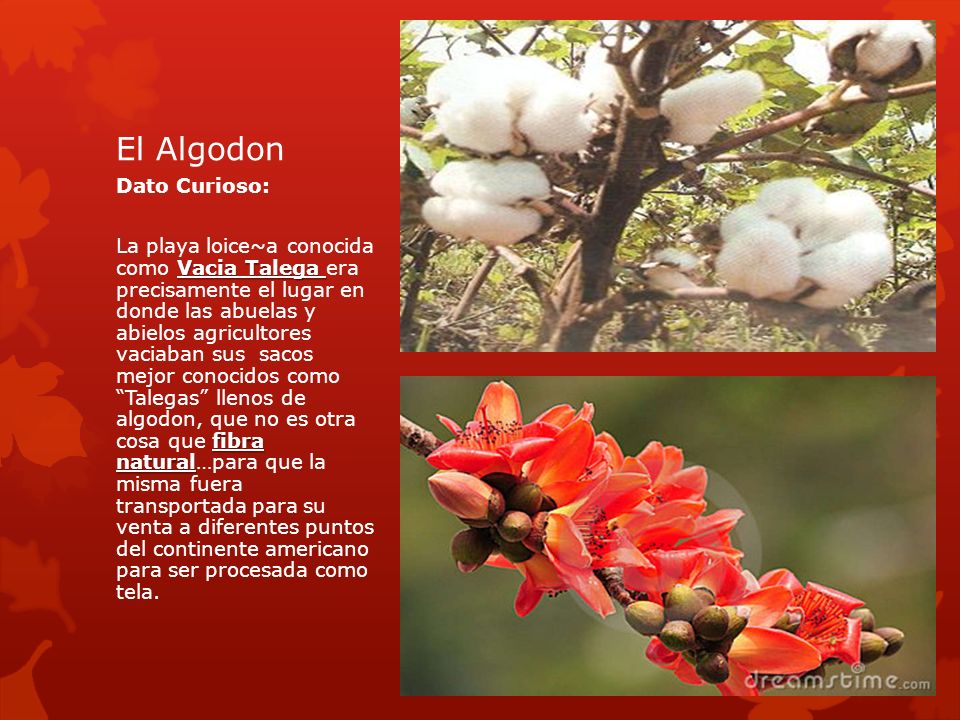 El Algodon

Dato Curioso:

La playa loice~a conocida como Vacia Talega era precisamente el lugar en donde las abuelas y abielos agricultores vaciaban sus sacos mejor conocidos como “Talegas” llenos de algodon, que no es otra cosa que fibra natural…para que la misma fuera transportada para su venta a diferentes puntos del continente americano para ser procesada como tela.

dreamstime.com